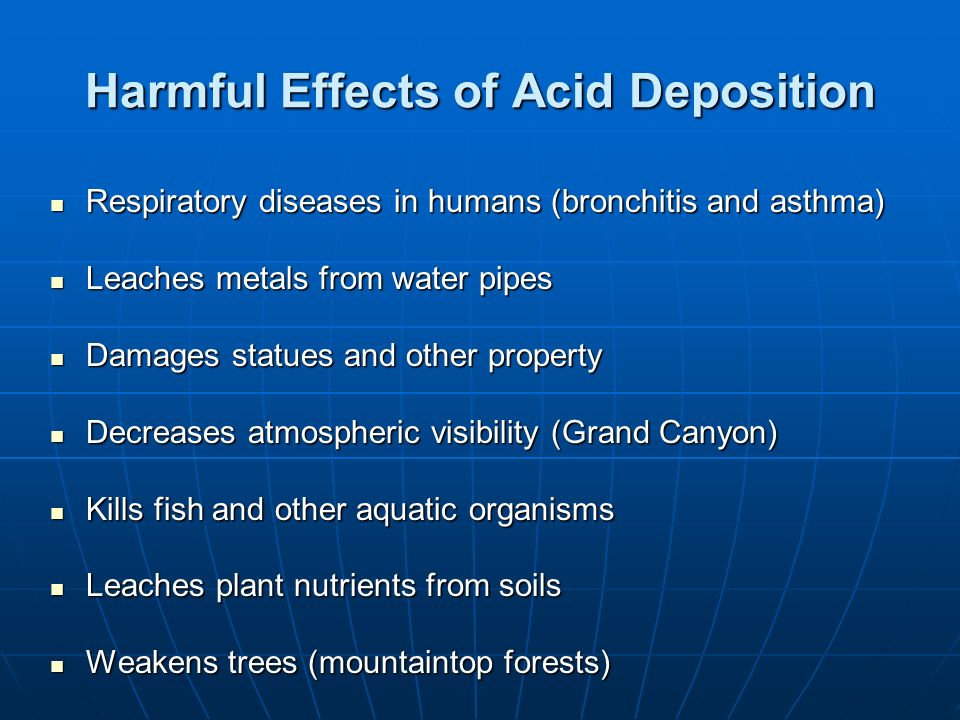 Harmful Effects of Acid Deposition

- Respiratory diseases in humans (bronchitis and asthma)
- Leaches metals from water pipes
- Damages statues and other property
- Decreases atmospheric visibility (Grand Canyon)
- Kills fish and other aquatic organisms
- Leaches plant nutrients from soils
- Weakens trees (mountaintop forests)